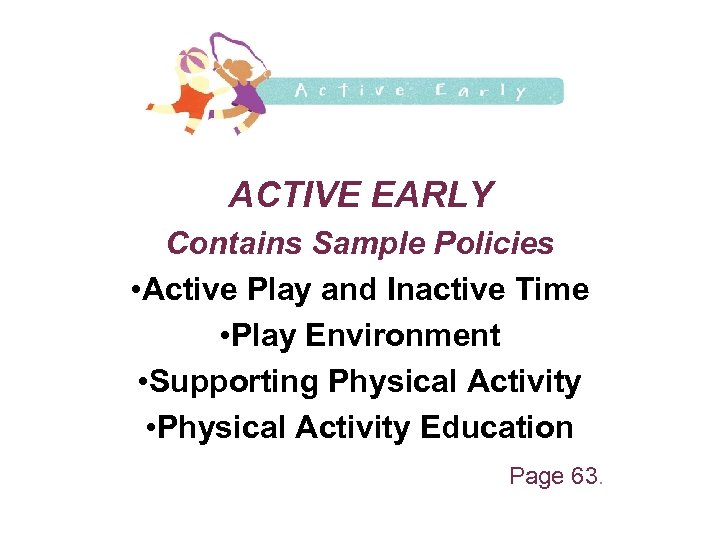 Active Early

ACTIVE EARLY

Contains Sample Policies

•Active Play and Inactive Time

•Play Environment

•Supporting Physical Activity

•Physical Activity Education

Page 63.